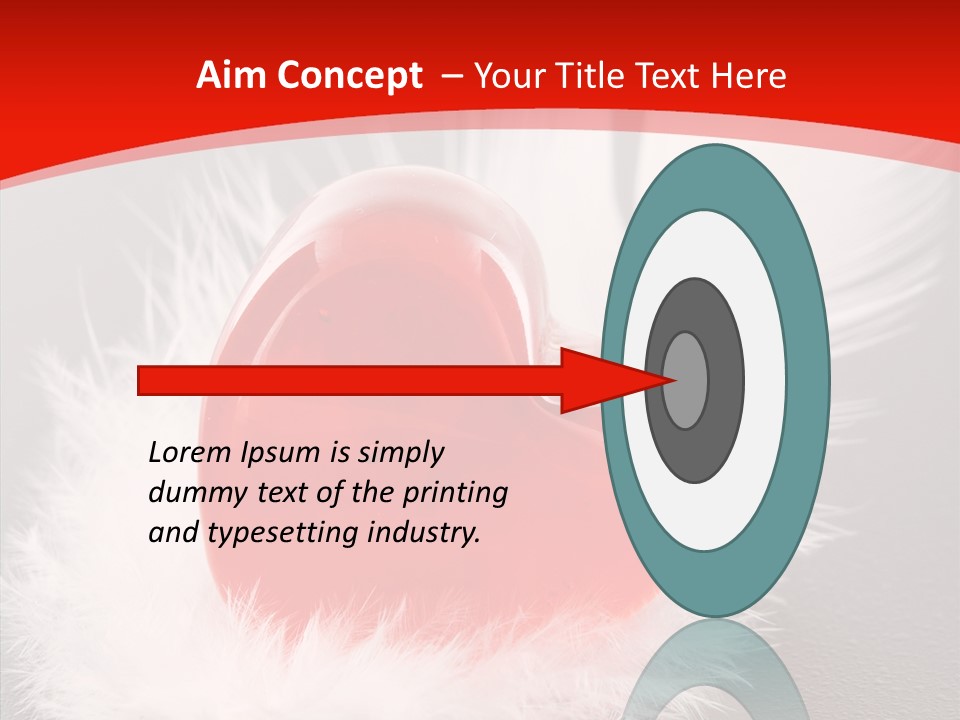 Aim Concept – Your Title Text Here

Lorem Ipsum is simply dummy text of the printing and typesetting industry.